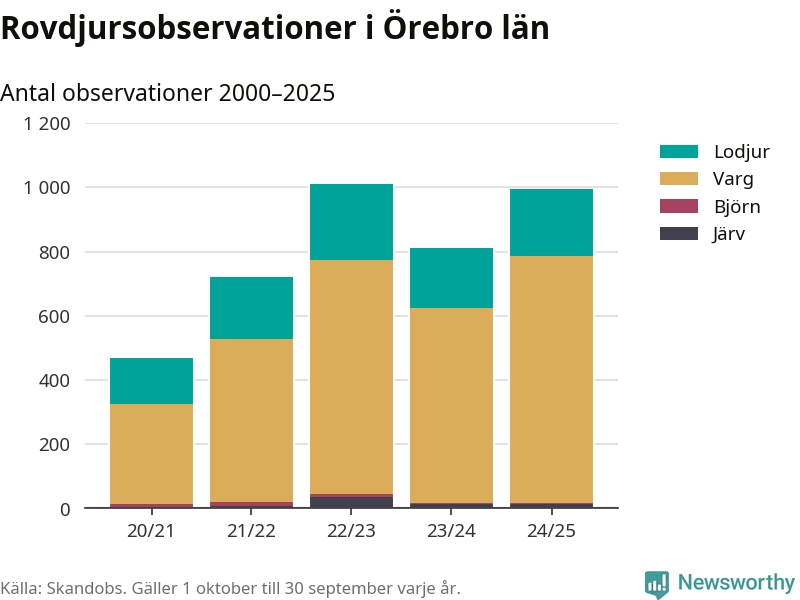 Rovdjursobservationer i Örebro län

Antal observationer 2000–2025

1 200
1 000
800
600
400
200
0

20/21
21/22
22/23
23/24
24/25

Lodjur
Varg
Björn
Järv

Källa: Skandobs. Gäller 1 oktober till 30 september varje år.

Newsworthy